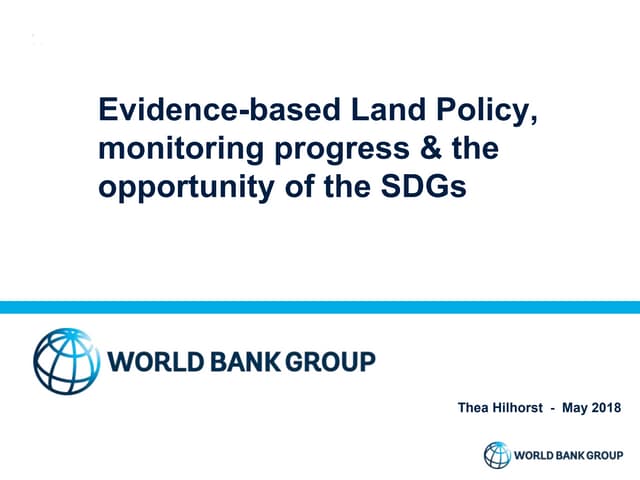 Evidence-based Land Policy, monitoring progress & the opportunity of the SDGs

WORLD BANK GROUP

Thea Hilhorst - May 2018

WORLD BANK GROUP